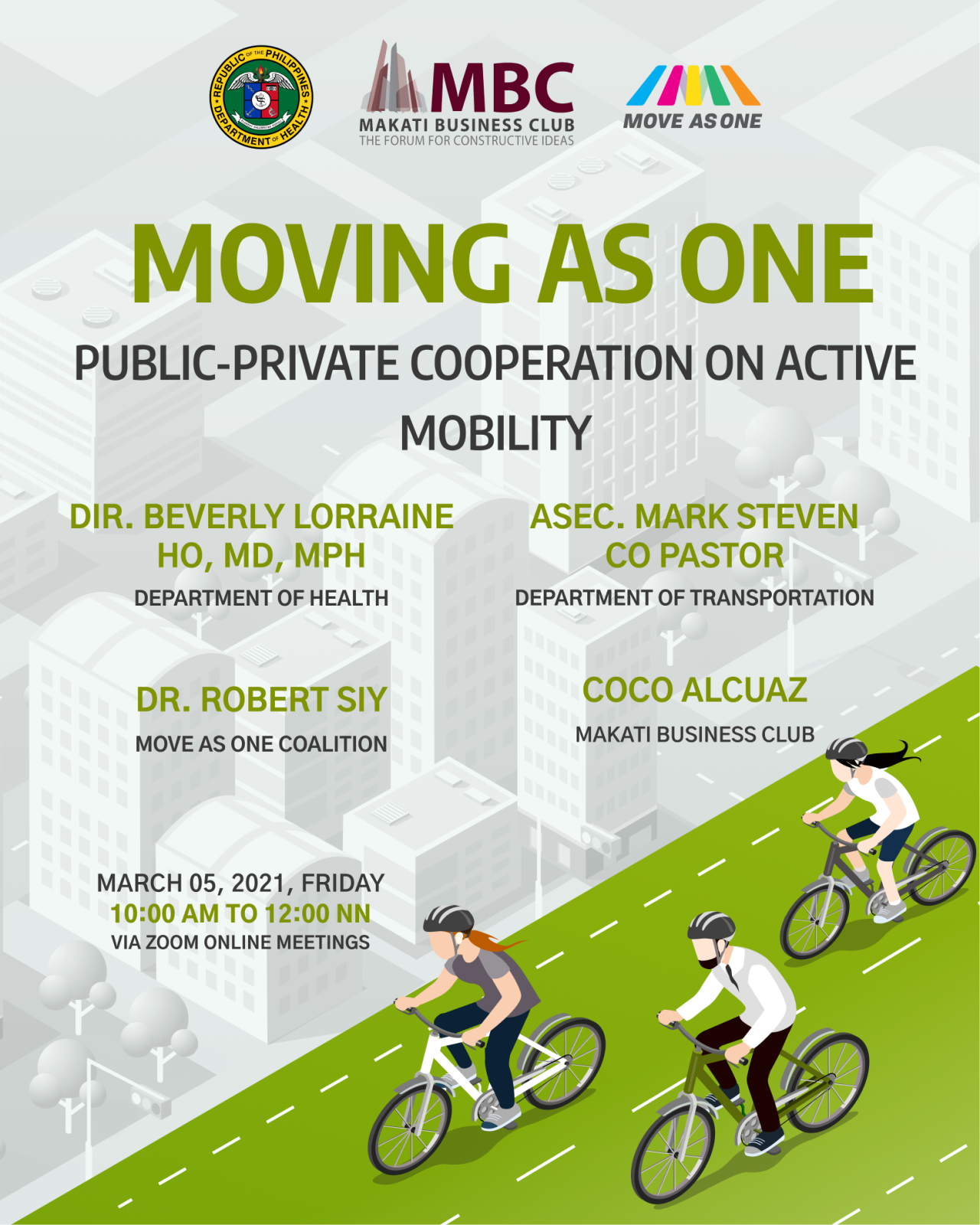 REPUBLIC OF THE PHILIPPINES DEPARTMENT OF HEALTH

MBC
MAKATI BUSINESS CLUB
THE FORUM FOR CONSTRUCTIVE IDEAS

MOVE AS ONE

MOVING AS ONE

PUBLIC-PRIVATE COOPERATION ON ACTIVE MOBILITY

DIR. BEVERLY LORRAINE HO, MD, MPH
DEPARTMENT OF HEALTH

ASEC. MARK STEVEN CO PASTOR
DEPARTMENT OF TRANSPORTATION

DR. ROBERT SIY
MOVE AS ONE COALITION

COCO ALCUAZ
MAKATI BUSINESS CLUB

MARCH 05, 2021, FRIDAY
10:00 AM TO 12:00 NN
VIA ZOOM ONLINE MEETINGS